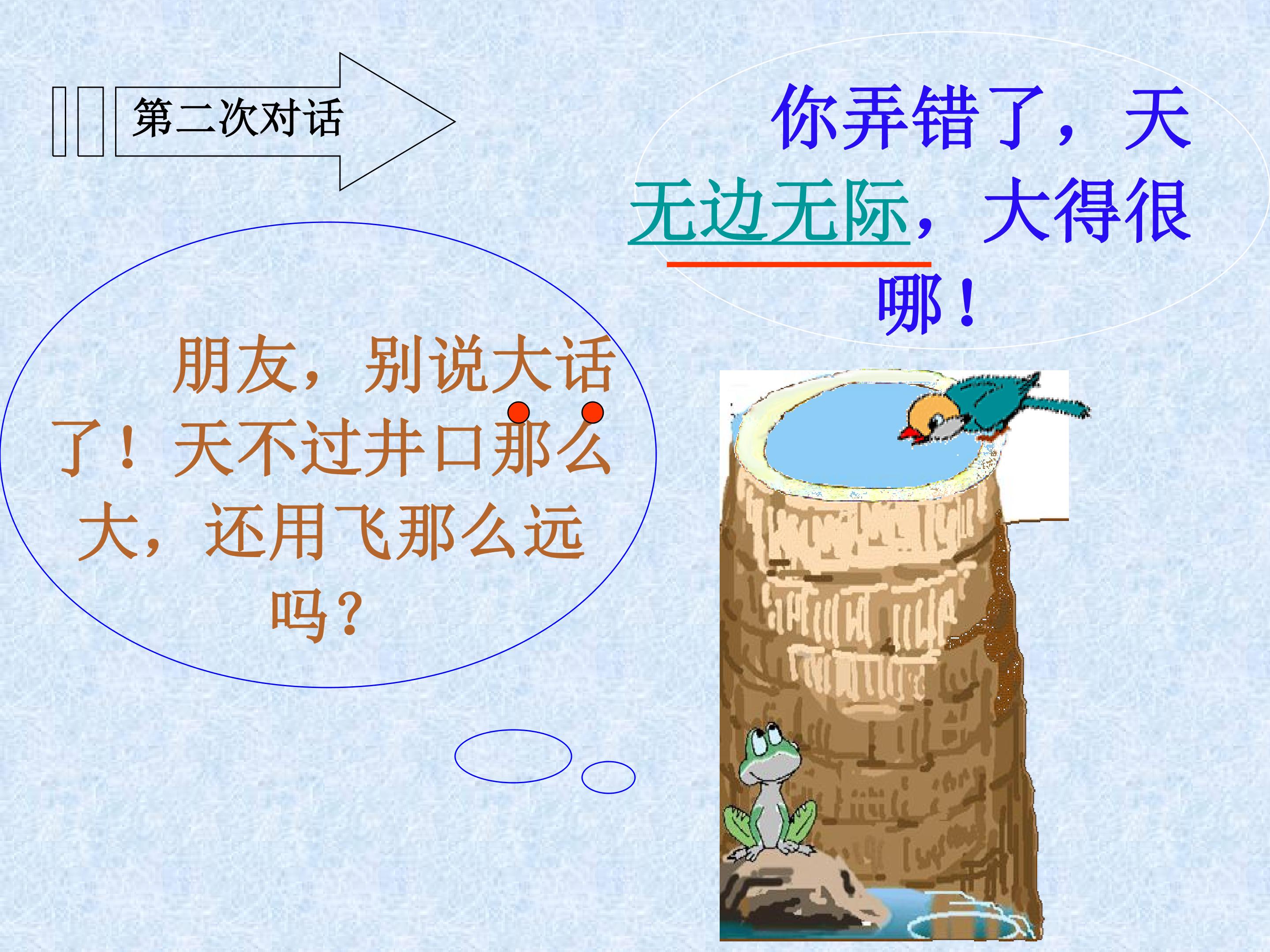 第二次对话

你弄错了，天无边无际，大得很哪！

朋友，别说大话了！天不过井口那么大，还用飞那么远吗？